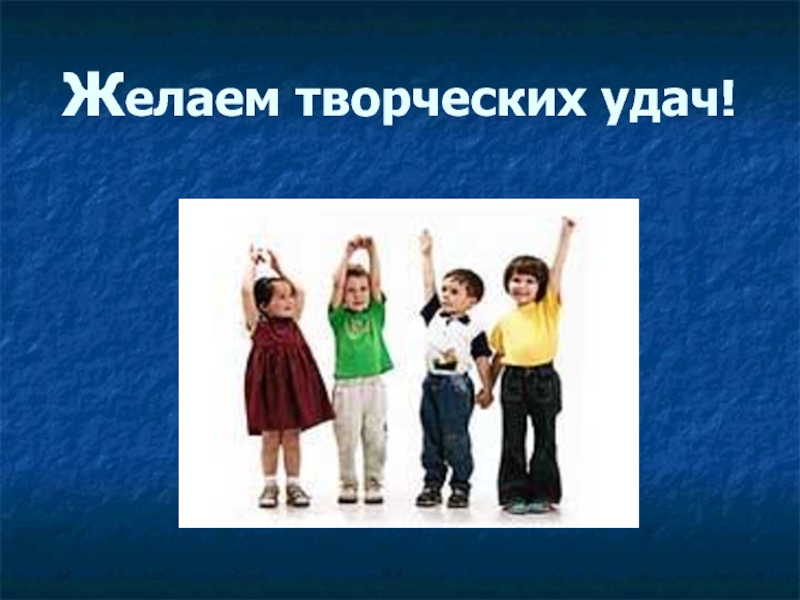 Желаем творческих удач!